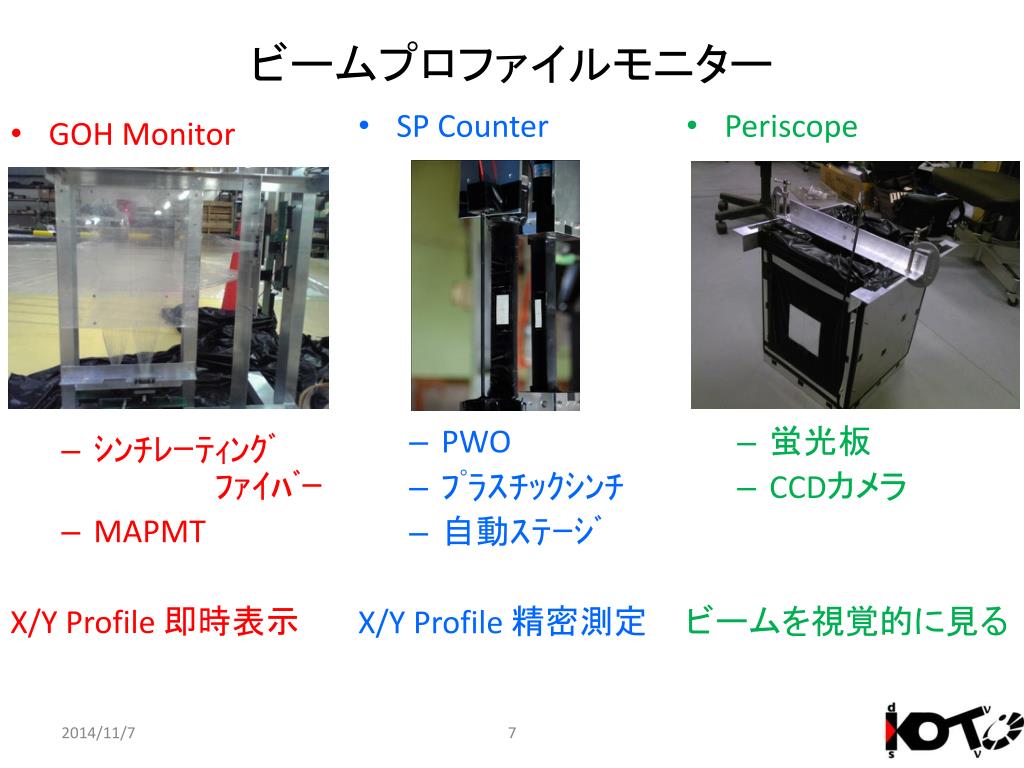 ビームプロファイルモニター

• GOH Monitor

– シンチレーティング ファイバー
– MAPMT

X/Y Profile 即時表示

• SP Counter

– PWO
– プラスチックシンチ
– 自動ステージ

X/Y Profile 精密測定

• Periscope

– 蛍光板
– CCDカメラ

ビームを視覚的に見る

2014/11/7

7

KOTO